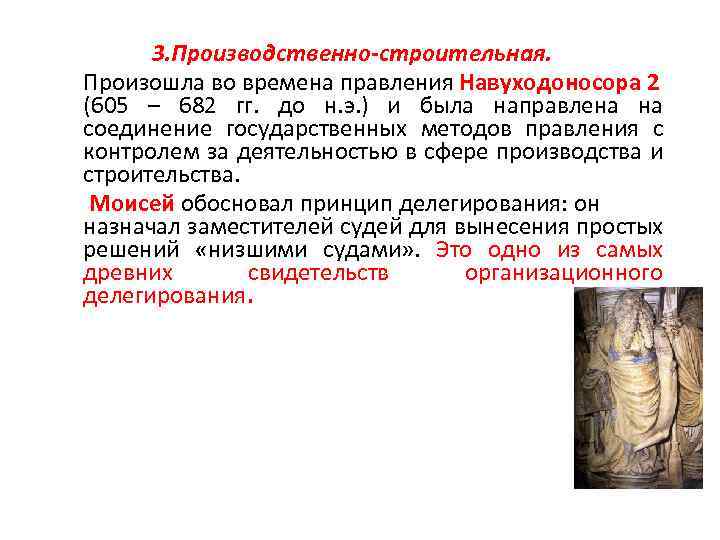 3.Производственно-строительная.

Произошла во времена правления Навуходоносора 2 (605 – 682 гг. до н.э.) и была направлена на соединение государственных методов правления с контролем за деятельностью в сфере производства и строительства.

Моисей обосновал принцип делегирования: он назначал заместителей судей для вынесения простых решений «низшими судами». Это одно из самых древних свидетельств организационного делегирования.